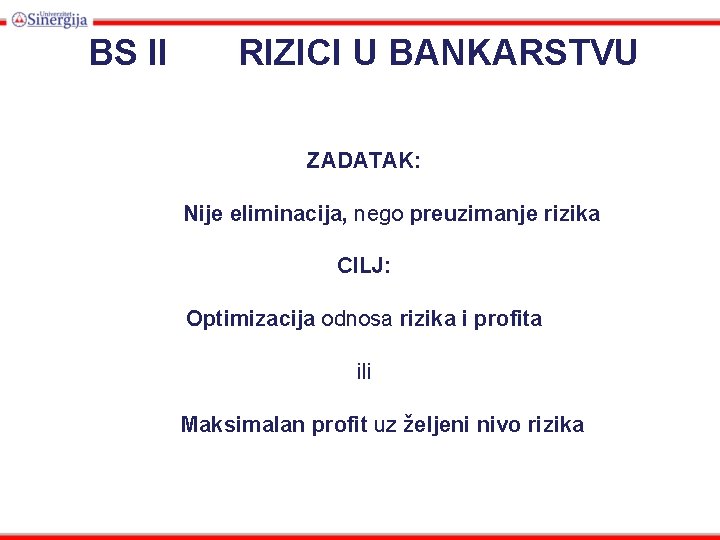 Univerzitet Sinergija

BS II RIZICI U BANKARSTVU

ZADATAK:

Nije eliminacija, nego preuzimanje rizika

CILJ:

Optimizacija odnosa rizika i profita

ili

Maksimalan profit uz željeni nivo rizika